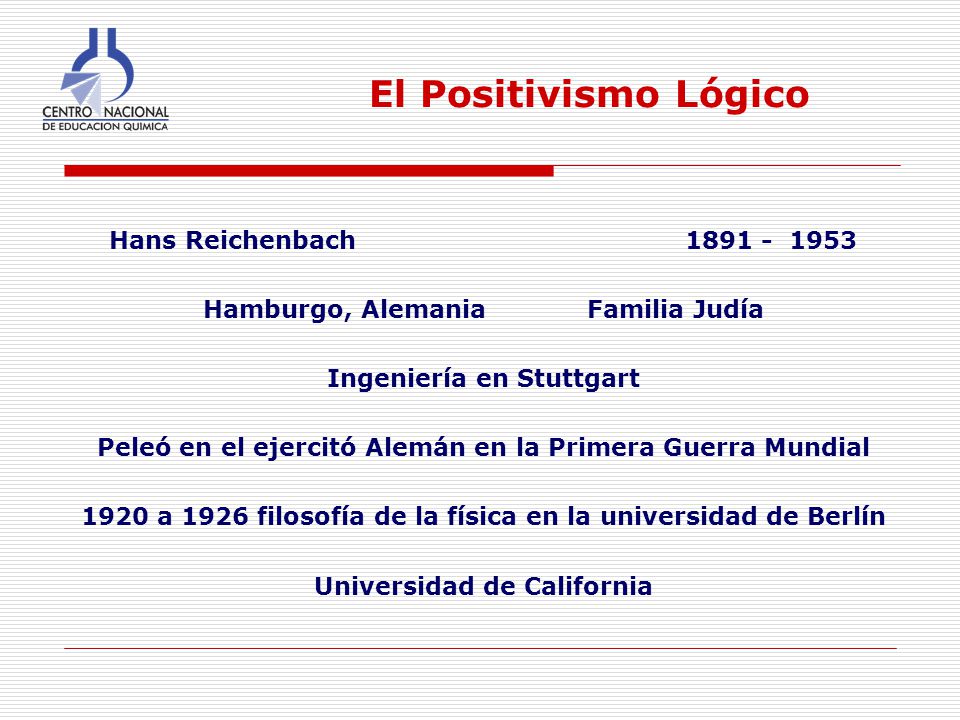 CENTRO NACIONAL
DE EDUCACION QUIMICA

El Positivismo Lógico

Hans Reichenbach 1891 - 1953

Hamburgo, Alemania Familia Judía

Ingeniería en Stuttgart

Peleó en el ejercitó Alemán en la Primera Guerra Mundial

1920 a 1926 filosofía de la física en la universidad de Berlín

Universidad de California